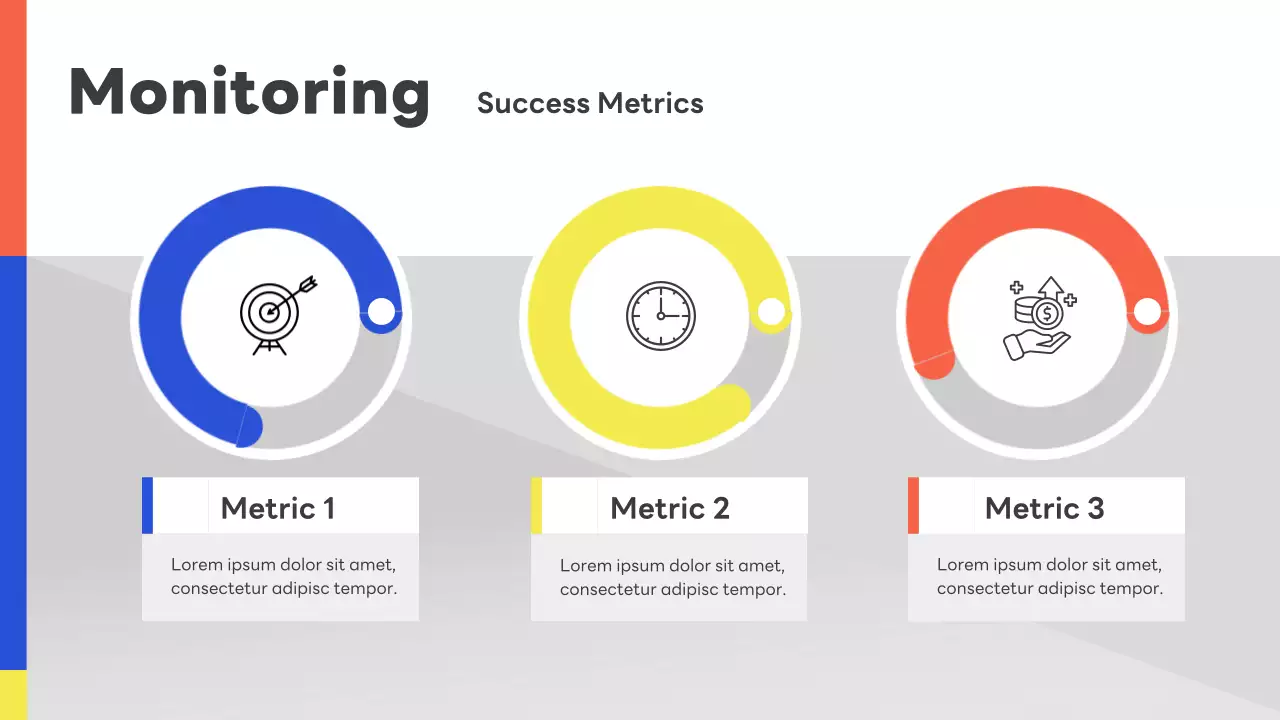 Monitoring

Success Metrics

Metric 1

Lorem ipsum dolor sit amet, consectetur adipisc tempor.

Metric 2

Lorem ipsum dolor sit amet, consectetur adipisc tempor.

Metric 3

Lorem ipsum dolor sit amet, consectetur adipisc tempor.